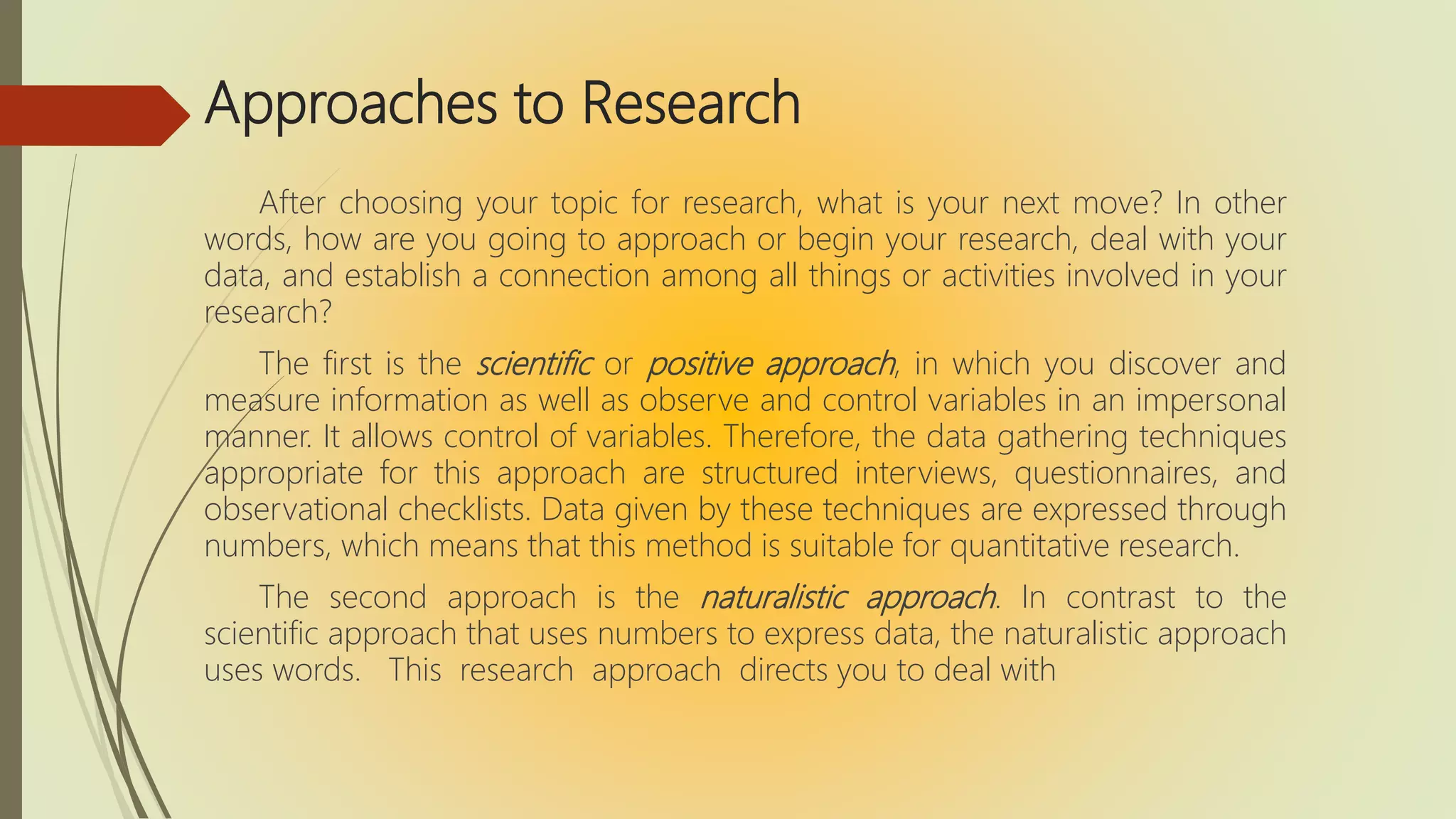 Approaches to Research

After choosing your topic for research, what is your next move? In other words, how are you going to approach or begin your research, deal with your data, and establish a connection among all things or activities involved in your research?

The first is the scientific or positive approach, in which you discover and measure information as well as observe and control variables in an impersonal manner. It allows control of variables. Therefore, the data gathering techniques appropriate for this approach are structured interviews, questionnaires, and observational checklists. Data given by these techniques are expressed through numbers, which means that this method is suitable for quantitative research.

The second approach is the naturalistic approach. In contrast to the scientific approach that uses numbers to express data, the naturalistic approach uses words. This research approach directs you to deal with